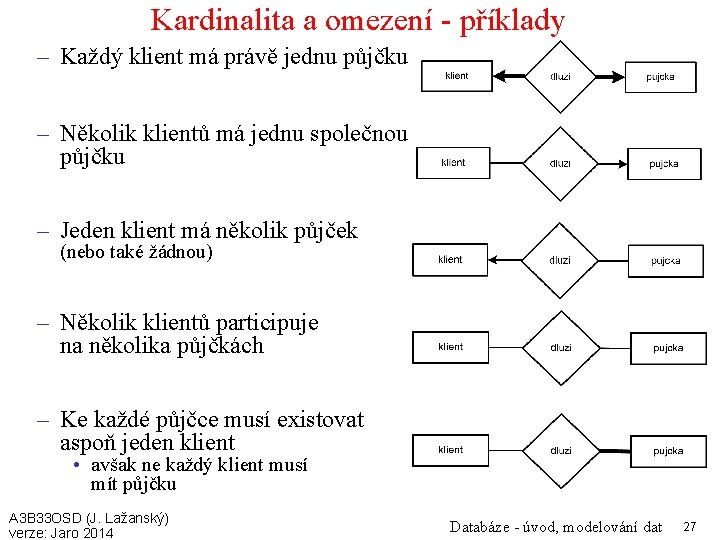 Kardinalita a omezení - příklady

– Každý klient má právě jednu půjčku

klient
dluzi
pujcka

– Několik klientů má jednu společnou půjčku

klient
dluzi
pujcka

– Jeden klient má několik půjček (nebo také žádnou)

klient
dluzi
pujcka

– Několik klientů participuje na několika půjčkách

klient
dluzi
pujcka

– Ke každé půjčce musí existovat aspoň jeden klient
• avšak ne každý klient musí mít půjčku

klient
dluzi
pujcka

A3B33OSD (J. Lažanský)
verze: Jaro 2014

Databáze - úvod, modelování dat 27